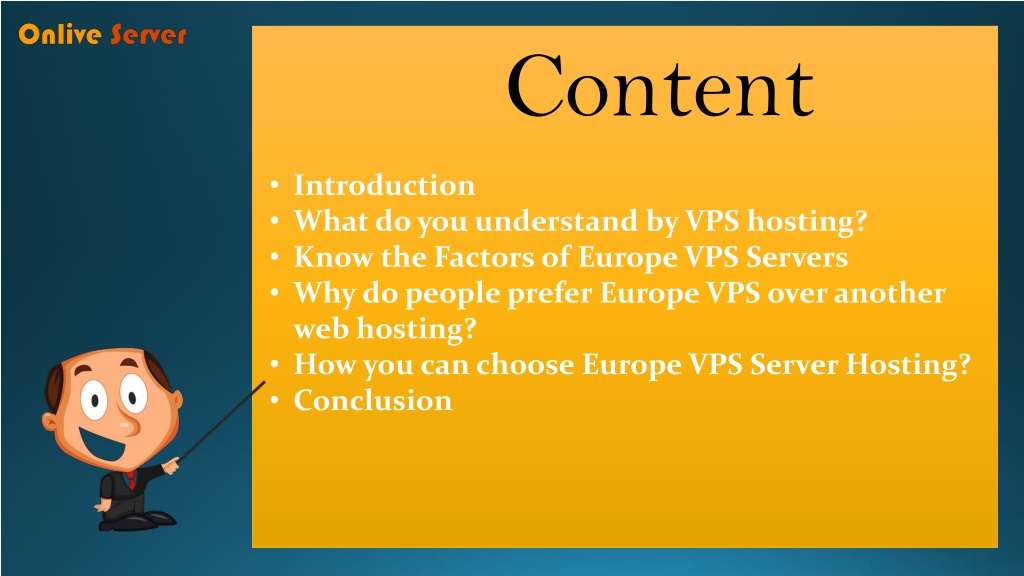 Onlive Server

Content

• Introduction
• What do you understand by VPS hosting?
• Know the Factors of Europe VPS Servers
• Why do people prefer Europe VPS over another web hosting?
• How you can choose Europe VPS Server Hosting?
• Conclusion